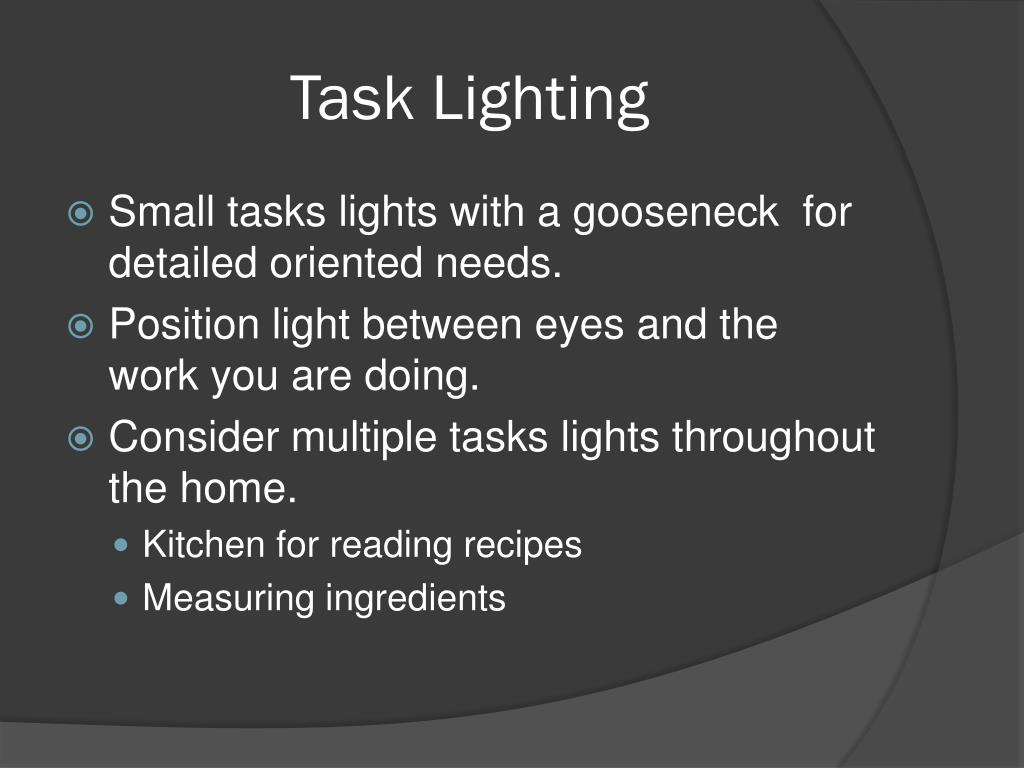 Task Lighting

Small tasks lights with a gooseneck  for detailed oriented needs.

Position light between eyes and the work you are doing.

Consider multiple tasks lights throughout the home.

Kitchen for reading recipes

Measuring ingredients